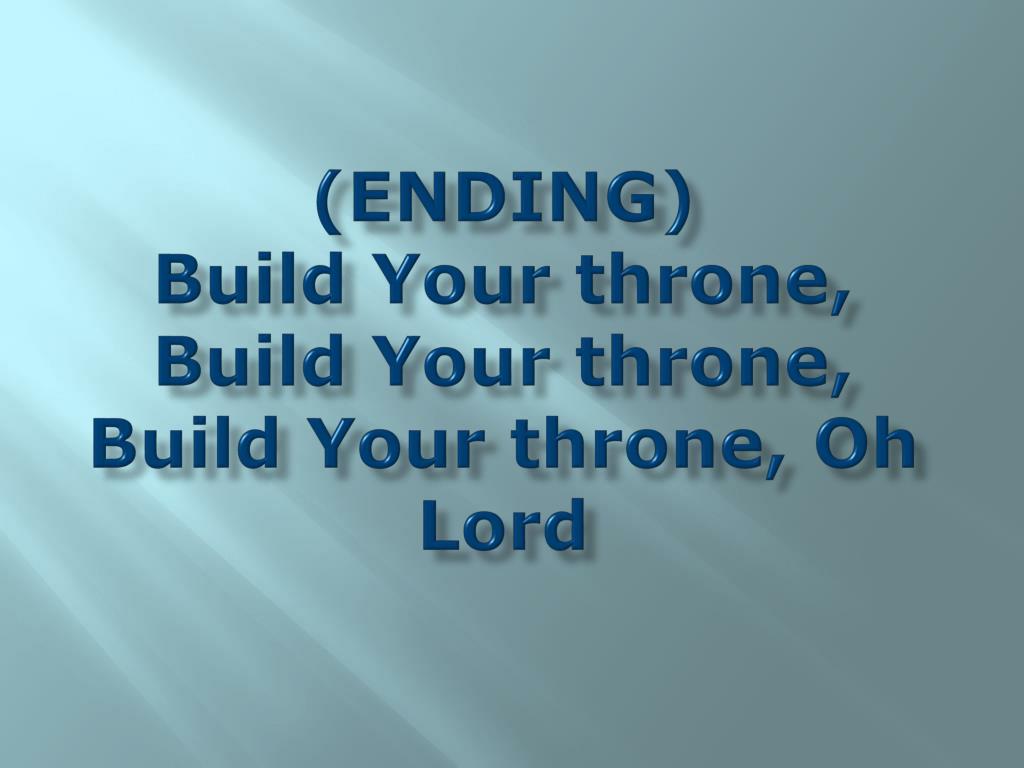 (ENDING)
Build Your throne,
Build Your throne,
Build Your throne, Oh Lord